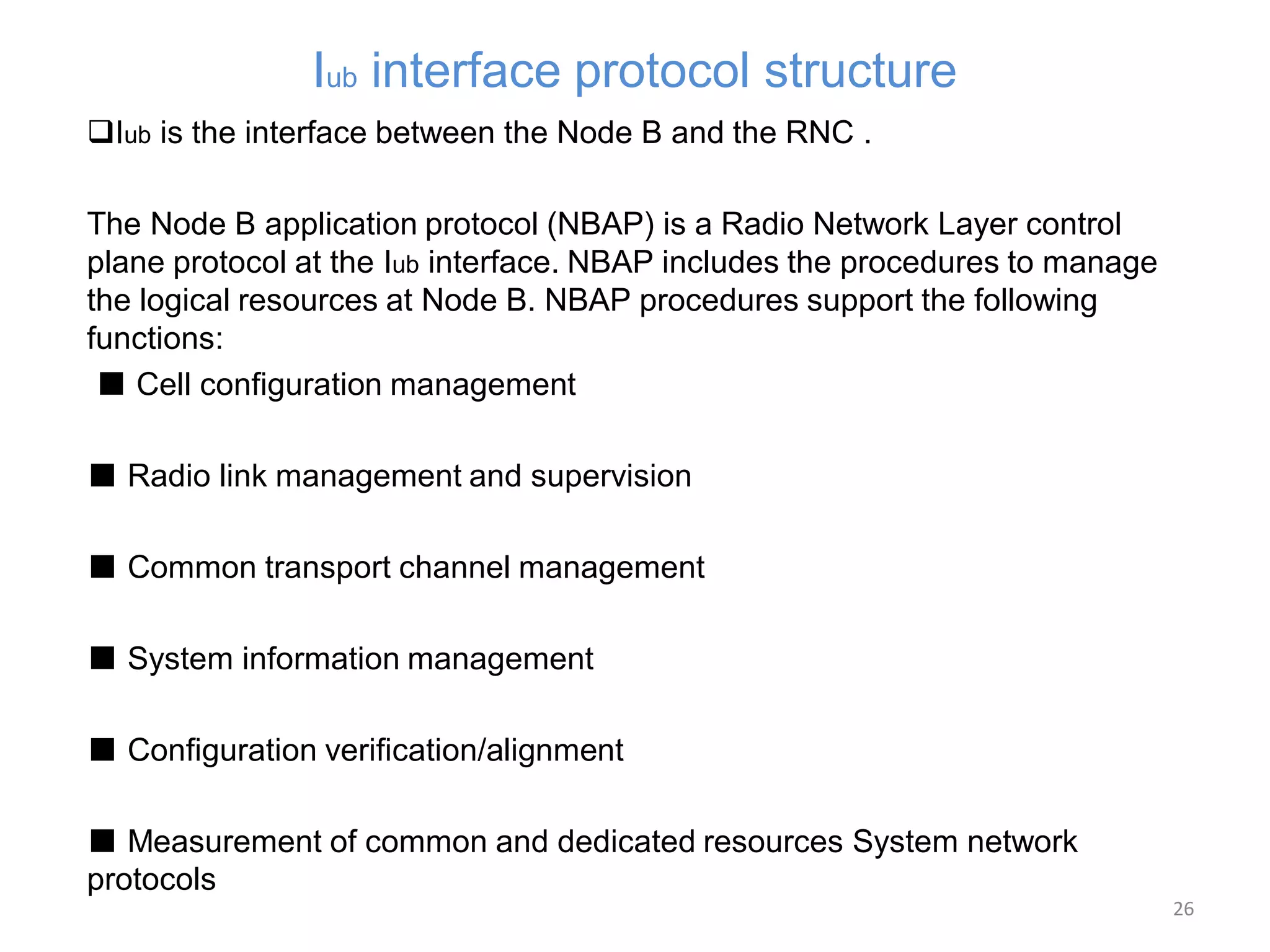 Iub interface protocol structure

❑Iub is the interface between the Node B and the RNC .

The Node B application protocol (NBAP) is a Radio Network Layer control plane protocol at the Iub interface. NBAP includes the procedures to manage the logical resources at Node B. NBAP procedures support the following functions:

■ Cell configuration management

■ Radio link management and supervision

■ Common transport channel management

■ System information management

■ Configuration verification/alignment

■ Measurement of common and dedicated resources System network protocols

26